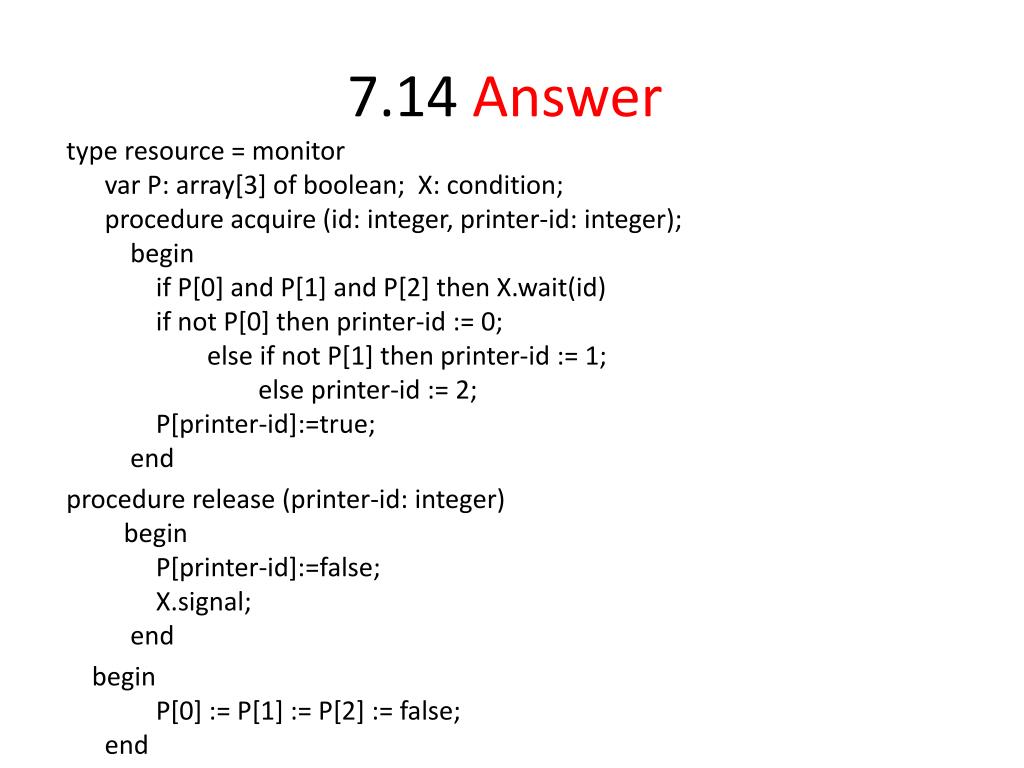 7.14 Answer

type resource = monitor
var P: array[3] of boolean;  X: condition;
procedure acquire (id: integer, printer-id: integer);
begin
if P[0] and P[1] and P[2] then X.wait(id)
if not P[0] then printer-id := 0;
else if not P[1] then printer-id := 1;
else printer-id := 2;
P[printer-id]:=true;
end

procedure release (printer-id: integer)
begin
P[printer-id]:=false;
X.signal;
end

begin
P[0] := P[1] := P[2] := false;
end